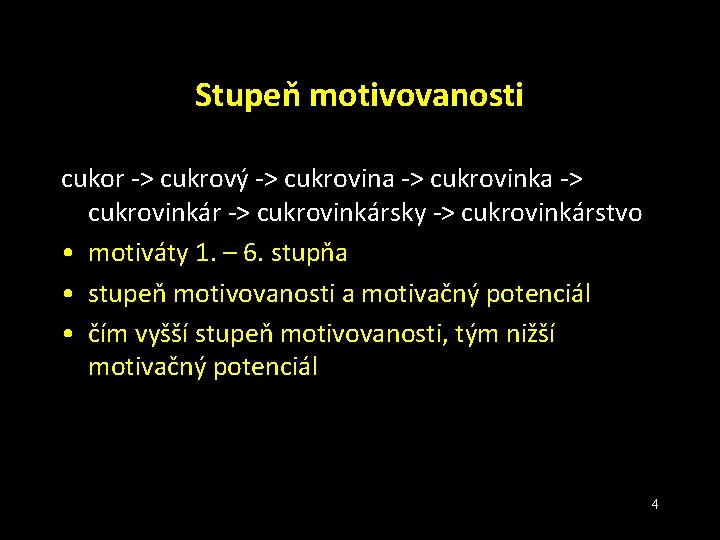 Stupeň motivovanosti

cukor -> cukrový -> cukrovina -> cukrovinka -> cukrovinkár -> cukrovinkársky -> cukrovinkárstvo

• motiváty 1. – 6. stupňa
• stupeň motivovanosti a motivačný potenciál
• čím vyšší stupeň motivovanosti, tým nižší motivačný potenciál

4